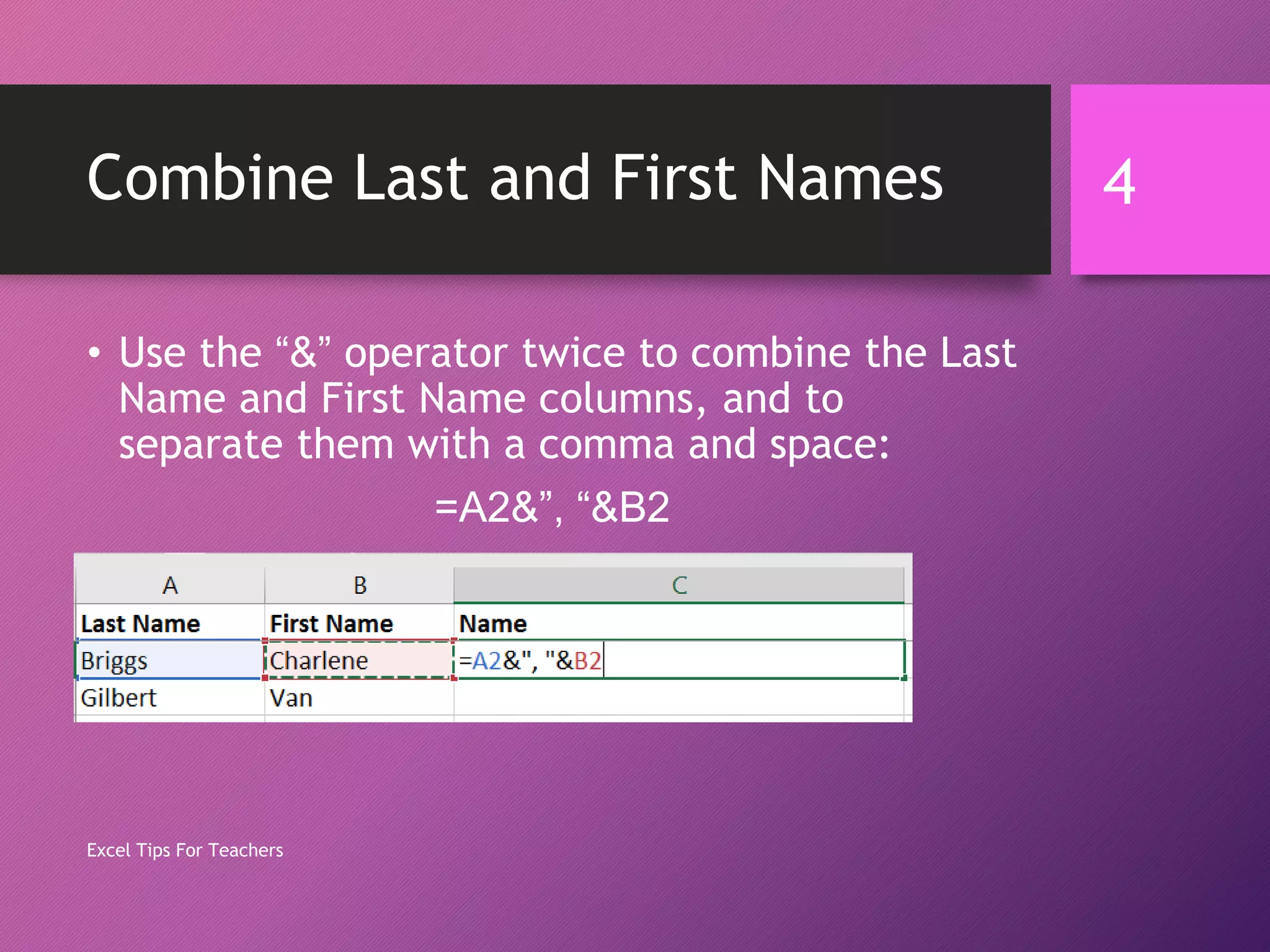 Combine Last and First Names

4

• Use the “&” operator twice to combine the Last Name and First Name columns, and to separate them with a comma and space:

=A2&”, “&B2

| A | B | C |
|---|---|---|
| Last Name | First Name | Name |
| Briggs | Charlene | =A2&", "&B2 |
| Gilbert | Van | |

Excel Tips For Teachers